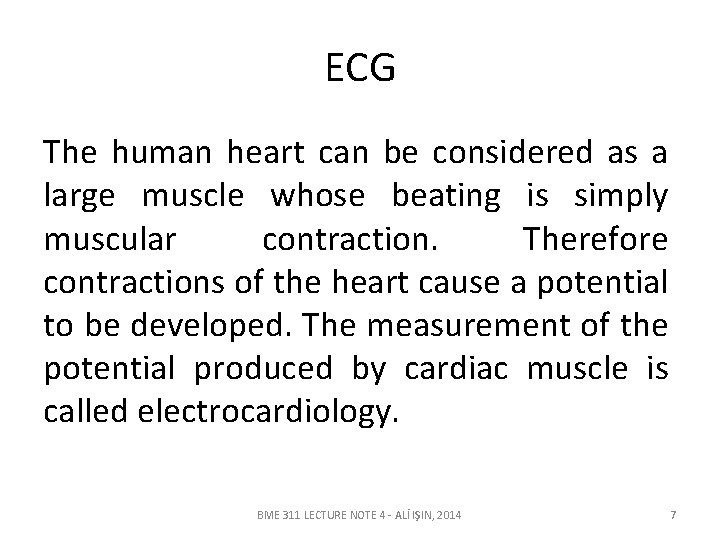 ECG

The human heart can be considered as a large muscle whose beating is simply muscular contraction. Therefore contractions of the heart cause a potential to be developed. The measurement of the potential produced by cardiac muscle is called electrocardiology.

BME 311 LECTURE NOTE 4 - ALİ IŞIN, 2014

7